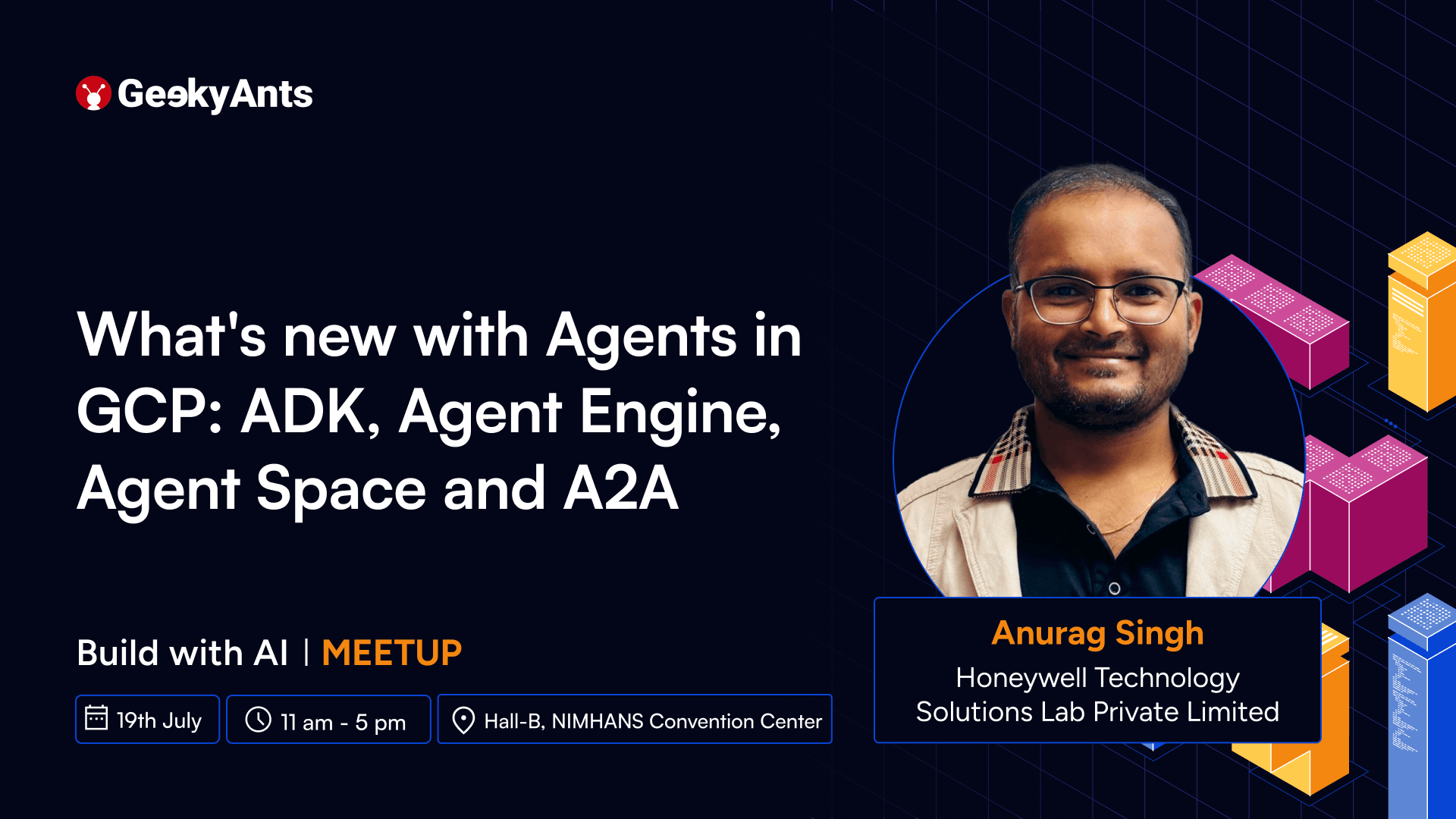 GeekyAnts

What's new with Agents in GCP: ADK, Agent Engine, Agent Space and A2A

Build with AI | MEETUP

19th July

11 am - 5 pm

Hall-B, NIMHANS Convention Center

Anurag Singh

Honeywell Technology Solutions Lab Private Limited